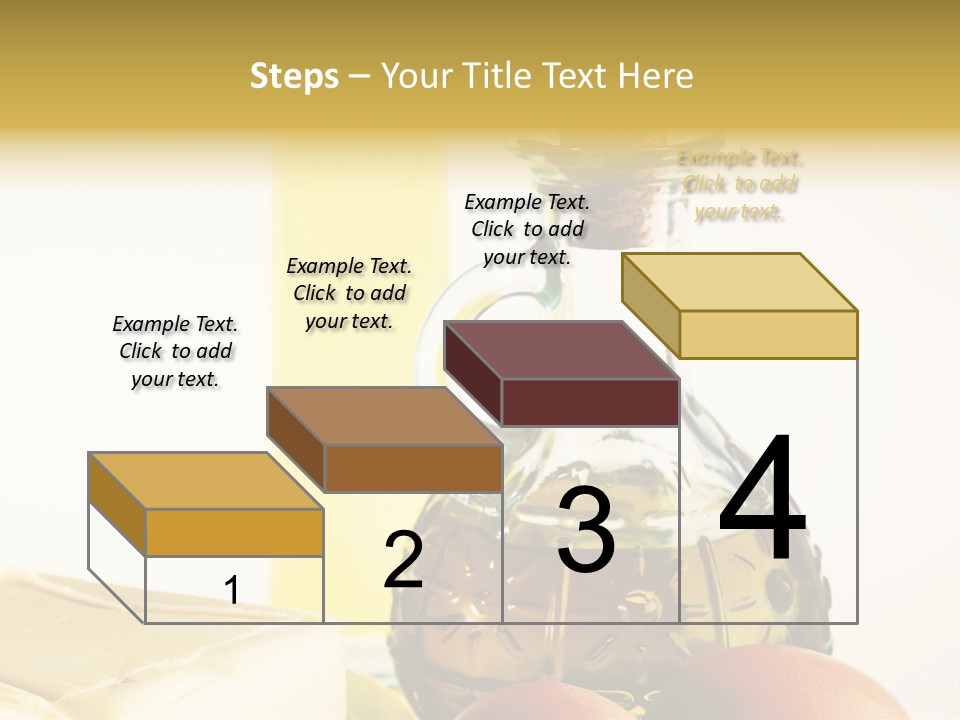 Steps – Your Title Text Here

Example Text. Click to add your text.

Example Text. Click to add your text.

Example Text. Click to add your text.

Example Text. Click to add your text.

1

2

3

4